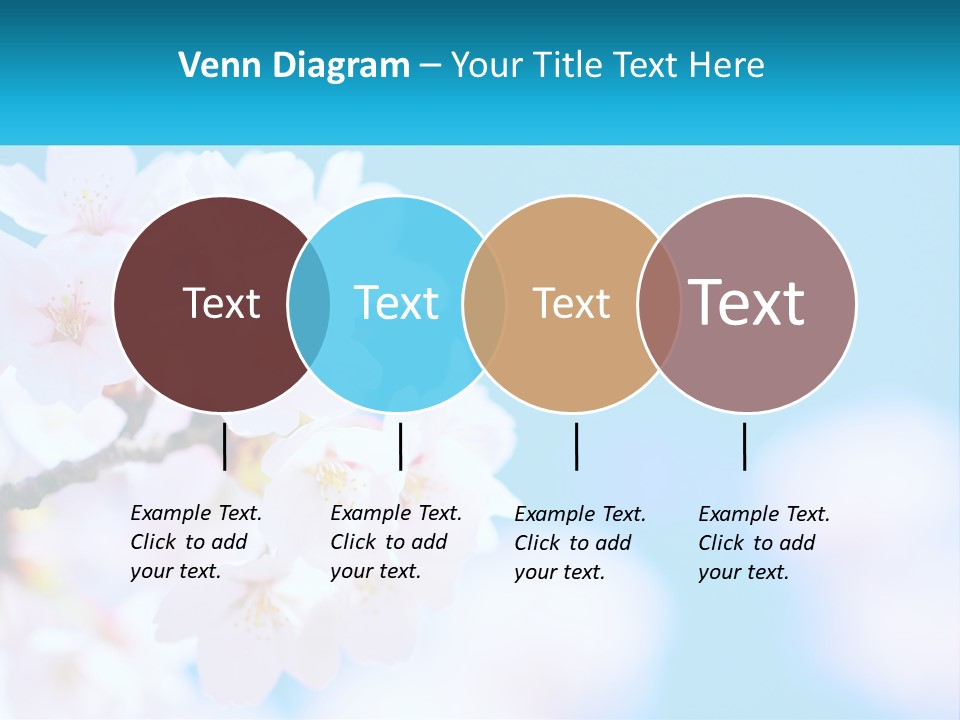 Venn Diagram – Your Title Text Here

Text

Text

Text

Text

Example Text. Click to add your text.

Example Text. Click to add your text.

Example Text. Click to add your text.

Example Text. Click to add your text.